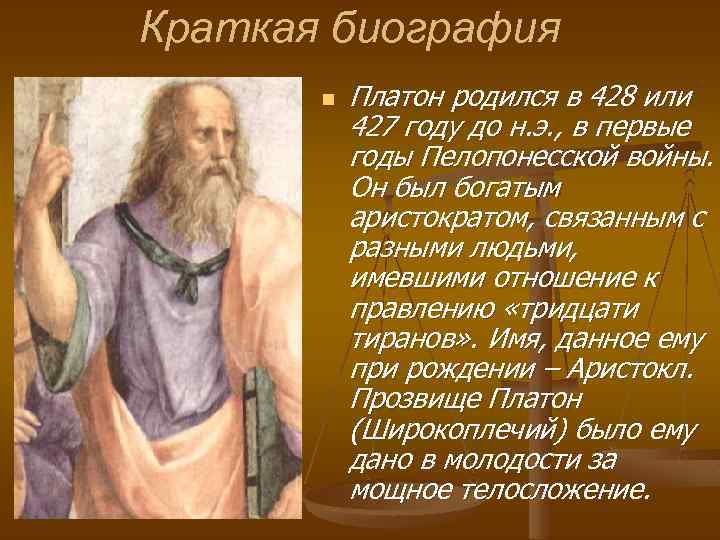 Краткая биография

Платон родился в 428 или 427 году до н.э., в первые годы Пелопонесской войны. Он был богатым аристократом, связанным с разными людьми, имевшими отношение к правлению «тридцати тиранов». Имя, данное ему при рождении – Аристокл. Прозвище Платон (Широкоплечий) было ему дано в молодости за мощное телосложение.